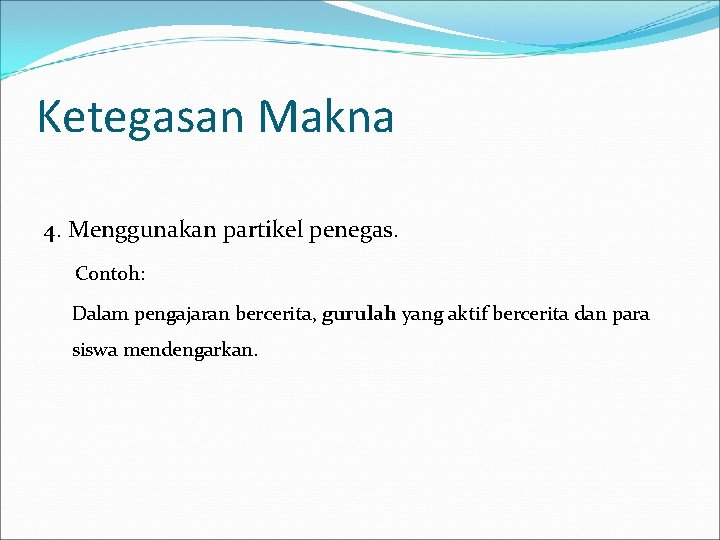 Ketegasan Makna

4. Menggunakan partikel penegas.

Contoh:

Dalam pengajaran bercerita, gurulah yang aktif bercerita dan para siswa mendengarkan.